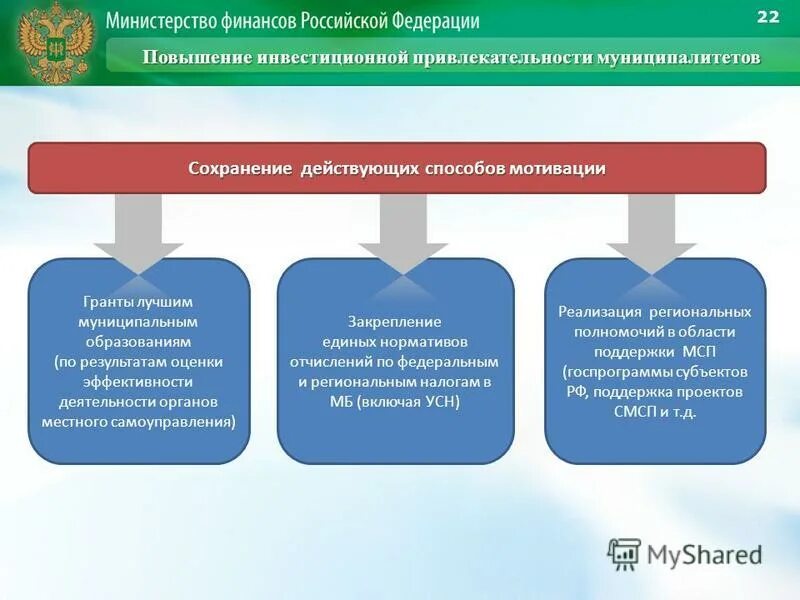 Министерство финансов Российской Федерации

22

Повышение инвестиционной привлекательности муниципалитетов

Сохранение действующих способов мотивации

Гранты лучшим муниципальным образованиям (по результатам оценки эффективности деятельности органов местного самоуправления)

Закрепление единых нормативов отчислений по федеральным и региональным налогам в МБ (включая УСН)

Реализация региональных полномочий в области поддержки МСП (госпрограммы субъектов РФ, поддержка проектов СМСП и т.д.

MyShared